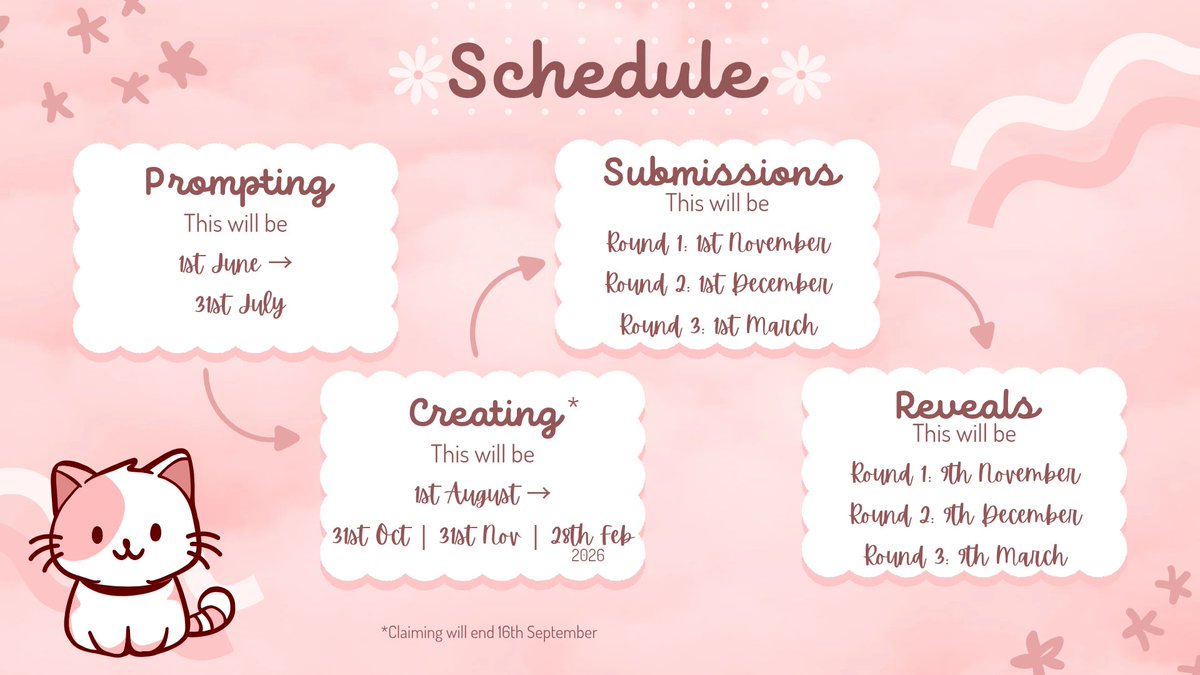 Schedule

Prompting
This will be
1st June →
31st July

Creating*
This will be
1st August →
31st Oct | 31st Nov | 28th Feb
2026

Submissions
This will be
Round 1: 1st November
Round 2: 1st December
Round 3: 1st March

Reveals
This will be
Round 1: 9th November
Round 2: 9th December
Round 3: 9th March

*Claiming will end 16th September